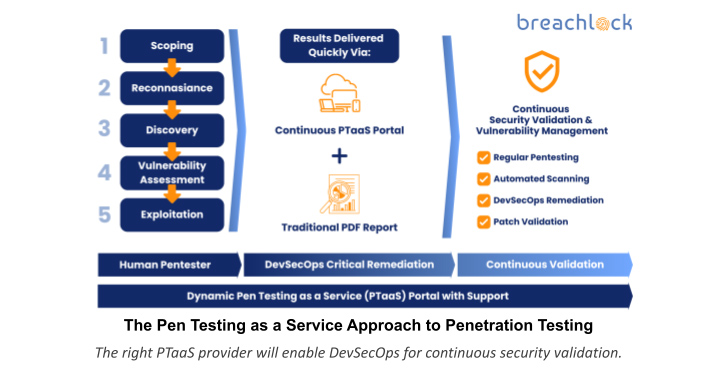 breachlock

1 Scoping

2 Reconnasiance

3 Discovery

4 Vulnerability Assessment

5 Exploitation

Results Delivered Quickly Via:

Continuous PTaaS Portal

+

Traditional PDF Report

Continuous Security Validation & Vulnerability Management

Regular Pentesting

Automated Scanning

DevSecOps Remediation

Patch Validation

Human Pentester

DevSecOps Critical Remediation

Continuous Validation

Dynamic Pen Testing as a Service (PTaaS) Portal with Support

The Pen Testing as a Service Approach to Penetration Testing

The right PTaaS provider will enable DevSecOps for continuous security validation.